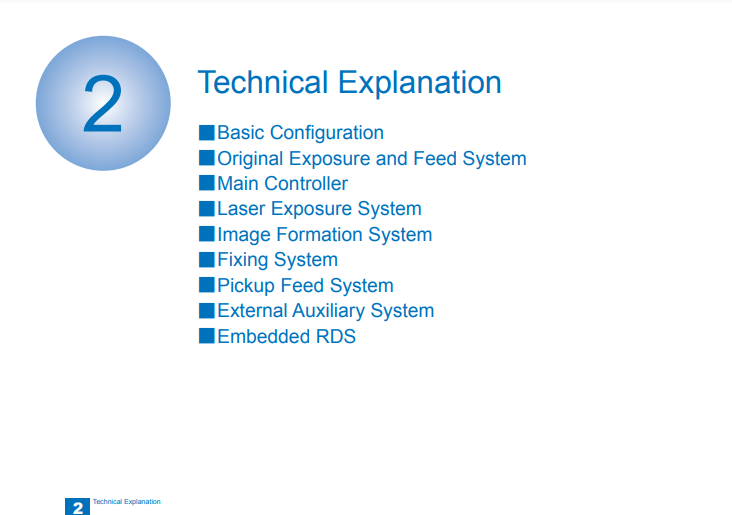 2

Technical Explanation

■Basic Configuration
■Original Exposure and Feed System
■Main Controller
■Laser Exposure System
■Image Formation System
■Fixing System
■Pickup Feed System
■External Auxiliary System
■Embedded RDS

2 Technical Explanation